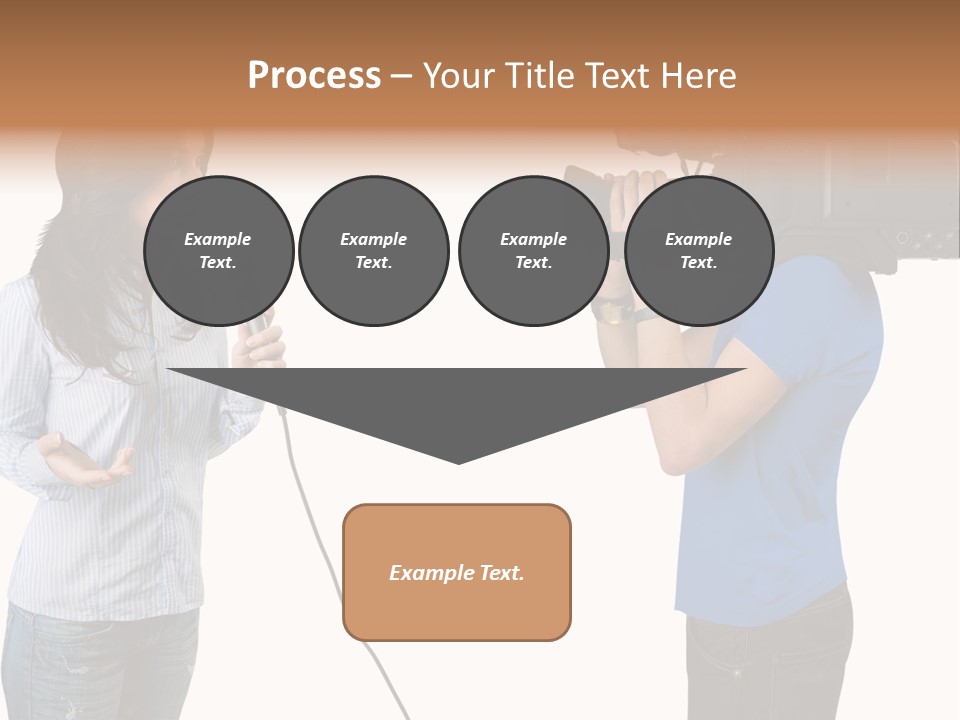 Process – Your Title Text Here

Example Text.

Example Text.

Example Text.

Example Text.

Example Text.